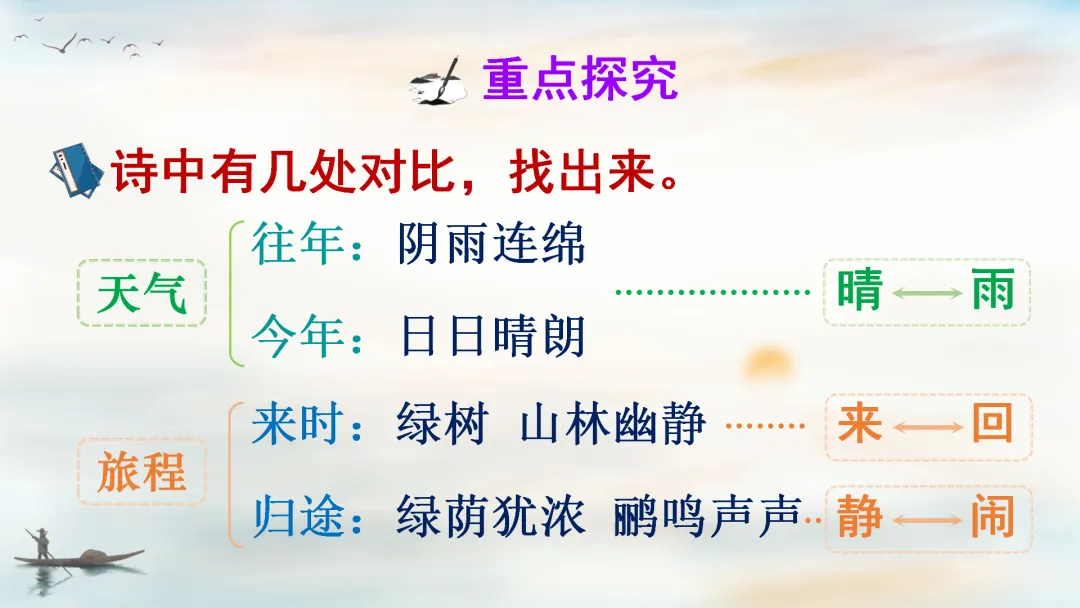 重点探究

诗中有几处对比，找出来。

天气

往年：阴雨连绵

今年：日日晴朗

晴 ⟷ 雨

旅程

来时：绿树 山林幽静

来 ⟷ 回

归途：绿荫犹浓 鹂鸣声声

静 ⟷ 闹